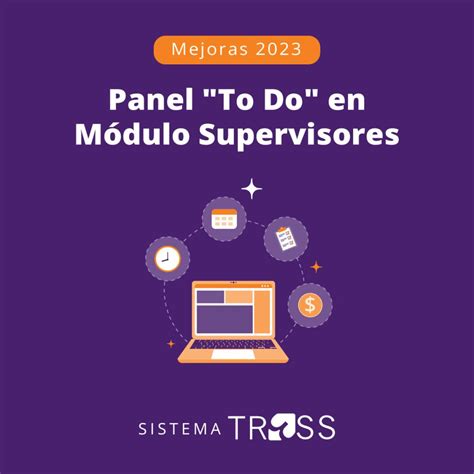 Mejoras 2023

Panel "To Do" en Módulo Supervisores

$

SISTEMA TRESS